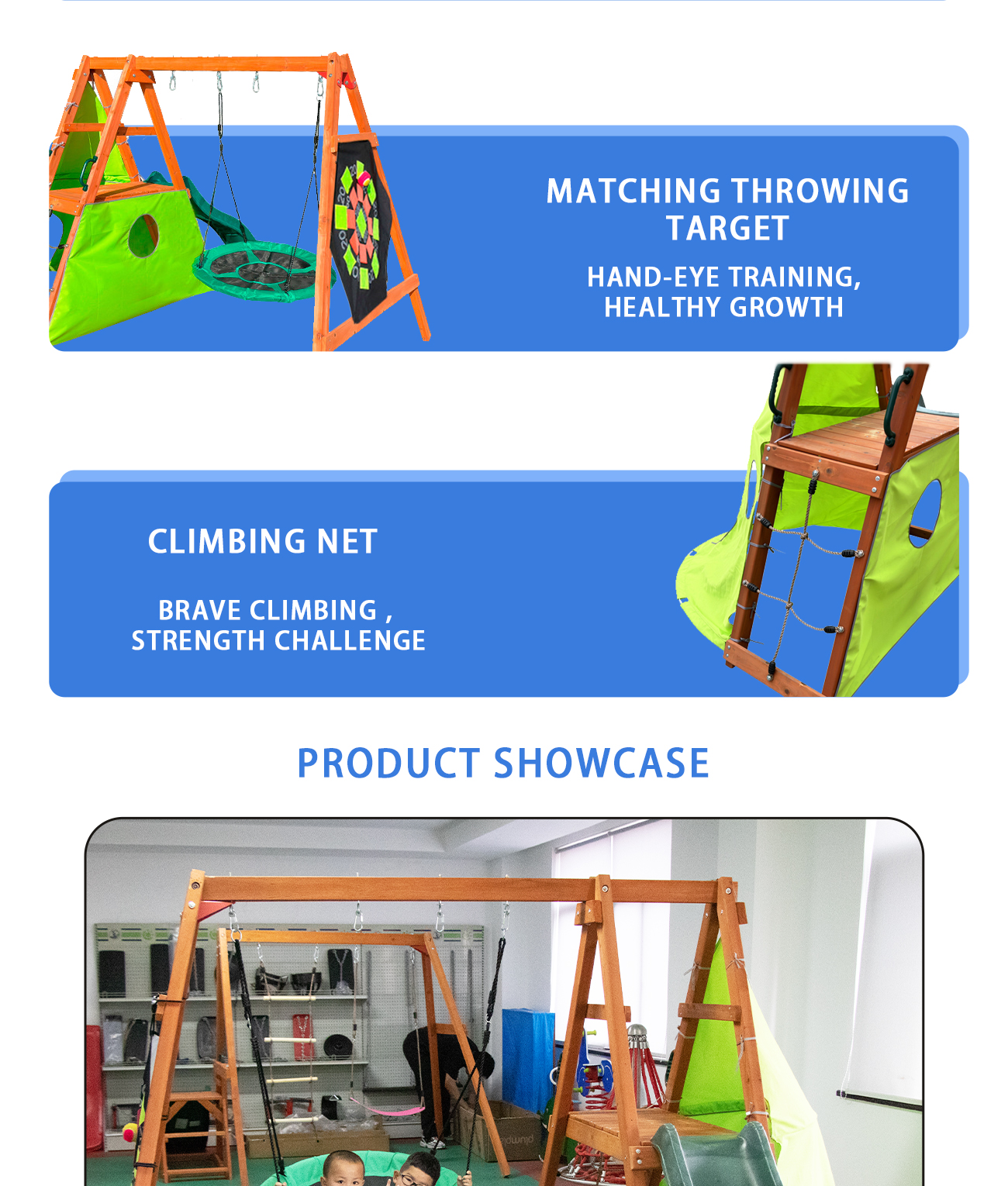 MATCHING THROWING TARGET

HAND-EYE TRAINING, HEALTHY GROWTH

CLIMBING NET

BRAVE CLIMBING , STRENGTH CHALLENGE

PRODUCT SHOWCASE